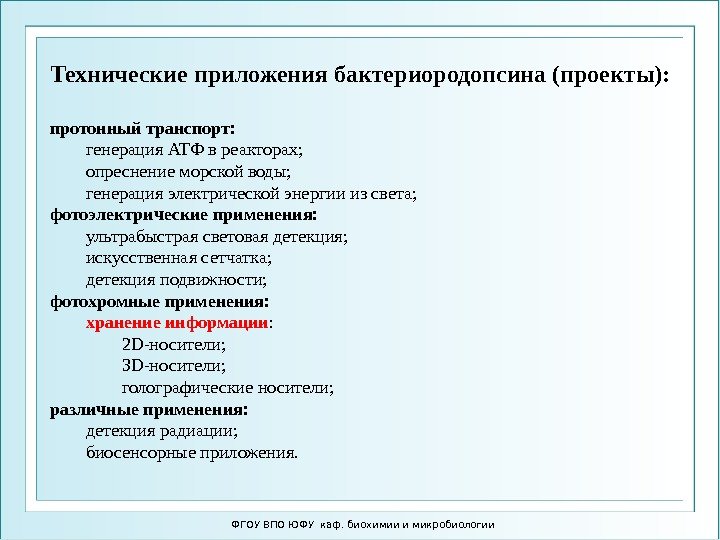 Технические приложения бактериородопсина (проекты):

протонный транспорт:
генерация АТФ в реакторах;
опреснение морской воды;
генерация электрической энергии из света;
фотоэлектрические применения:
ультрабыстрая световая детекция;
искусственная сетчатка;
детекция подвижности;
фотохромные применения:
хранение информации:
2D-носители;
3D-носители;
голографические носители;
различные применения:
детекция радиации;
биосенсорные приложения.

ФГОУ ВПО ЮФУ каф. биохимии и микробиологии